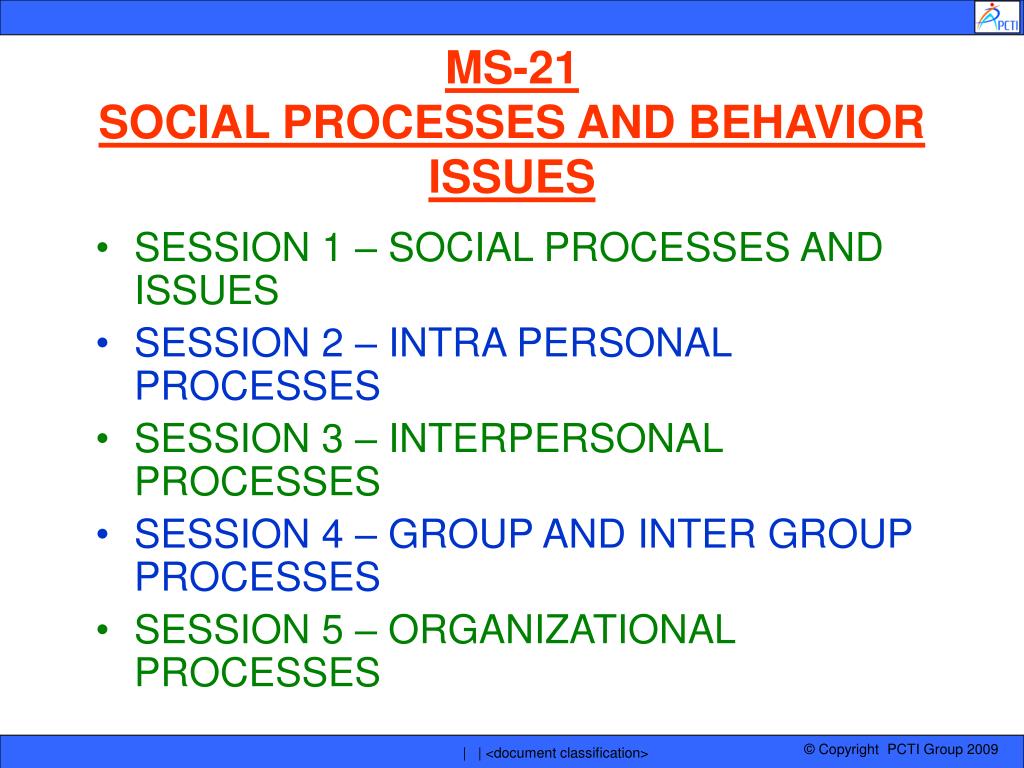 PCTI

MS-21
SOCIAL PROCESSES AND BEHAVIOR ISSUES

• SESSION 1 – SOCIAL PROCESSES AND ISSUES
• SESSION 2 – INTRA PERSONAL PROCESSES
• SESSION 3 – INTERPERSONAL PROCESSES
• SESSION 4 – GROUP AND INTER GROUP PROCESSES
• SESSION 5 – ORGANIZATIONAL PROCESSES

| | <document classification>

© Copyright PCTI Group 2009